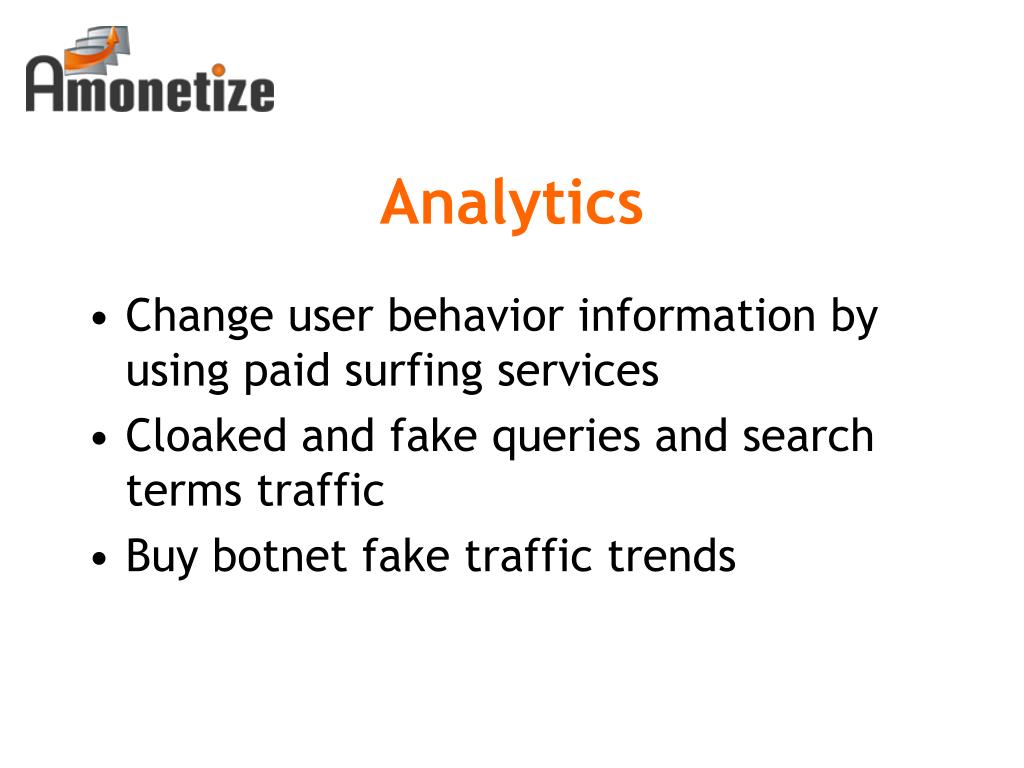 Amonetize

Analytics

• Change user behavior information by using paid surfing services
• Cloaked and fake queries and search terms traffic
• Buy botnet fake traffic trends